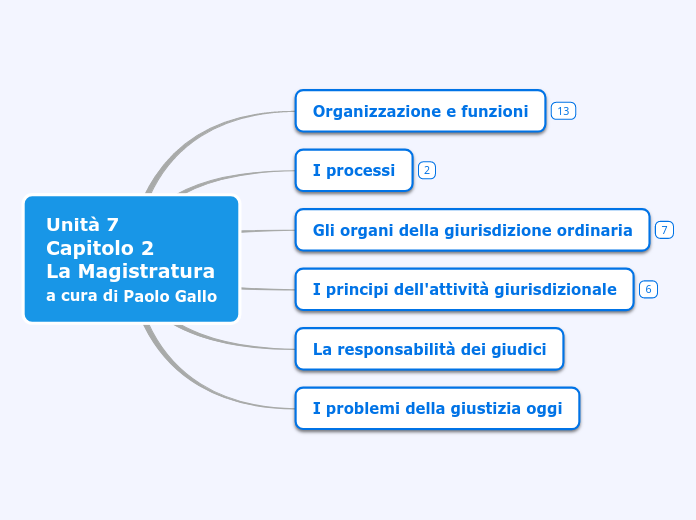 Unità 7
Capitolo 2
La Magistratura
a cura di Paolo Gallo

Organizzazione e funzioni 13

I processi 2

Gli organi della giurisdizione ordinaria 7

I principi dell'attività giurisdizionale 6

La responsabilità dei giudici

I problemi della giustizia oggi